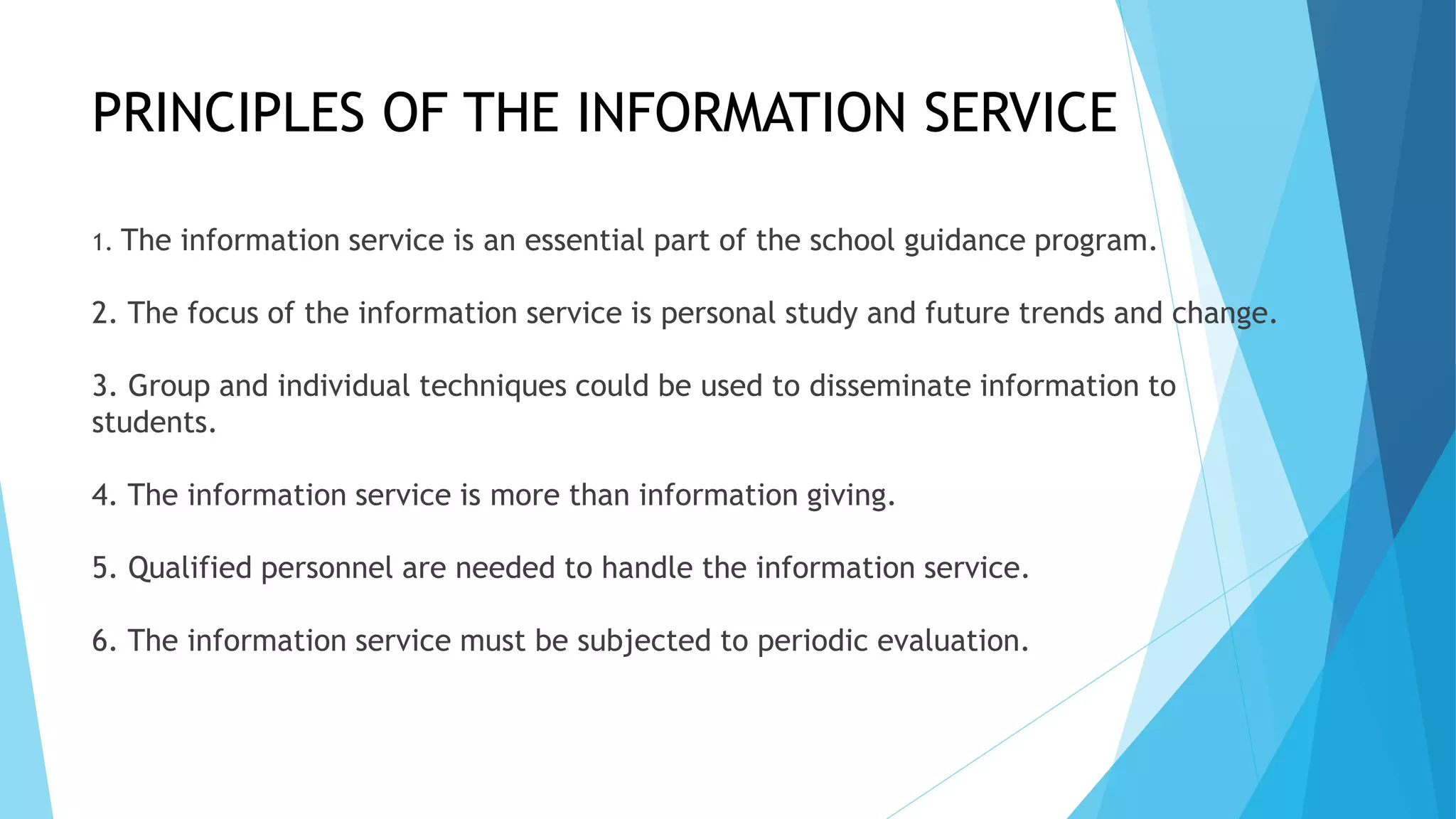 PRINCIPLES OF THE INFORMATION SERVICE

1. The information service is an essential part of the school guidance program.

2. The focus of the information service is personal study and future trends and change.

3. Group and individual techniques could be used to disseminate information to students.

4. The information service is more than information giving.

5. Qualified personnel are needed to handle the information service.

6. The information service must be subjected to periodic evaluation.